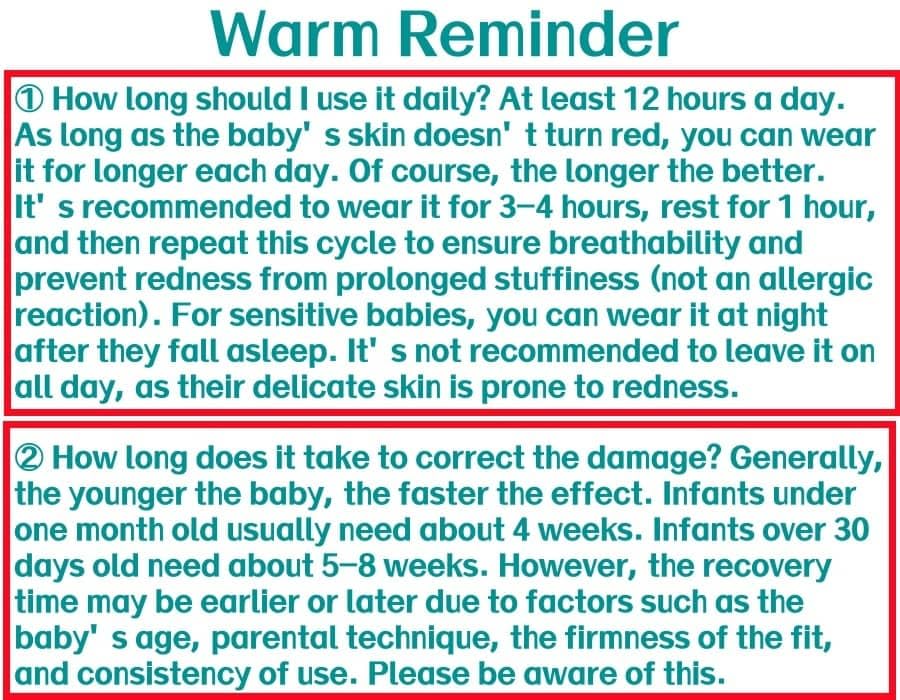 Warm Reminder

① How long should I use it daily? At least 12 hours a day. As long as the baby' s skin doesn' t turn red, you can wear it for longer each day. Of course, the longer the better. It' s recommended to wear it for 3–4 hours, rest for 1 hour, and then repeat this cycle to ensure breathability and prevent redness from prolonged stuffiness (not an allergic reaction). For sensitive babies, you can wear it at night after they fall asleep. It' s not recommended to leave it on all day, as their delicate skin is prone to redness.

② How long does it take to correct the damage? Generally, the younger the baby, the faster the effect. Infants under one month old usually need about 4 weeks. Infants over 30 days old need about 5–8 weeks. However, the recovery time may be earlier or later due to factors such as the baby' s age, parental technique, the firmness of the fit, and consistency of use. Please be aware of this.